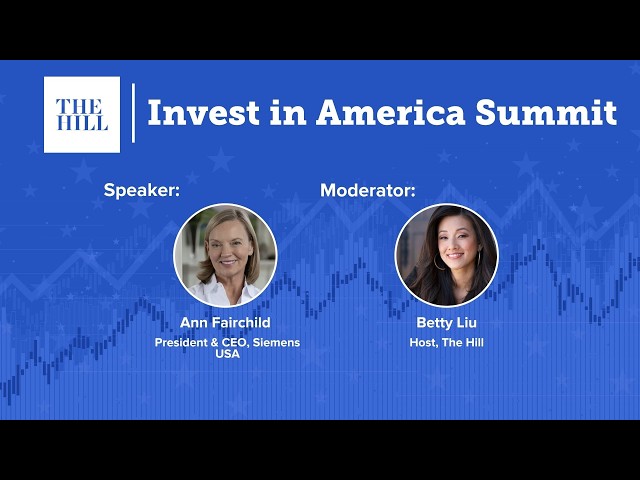 THE HILL

Invest in America Summit

Speaker:

Ann Fairchild

President & CEO, Siemens USA

Moderator:

Betty Liu

Host, The Hill